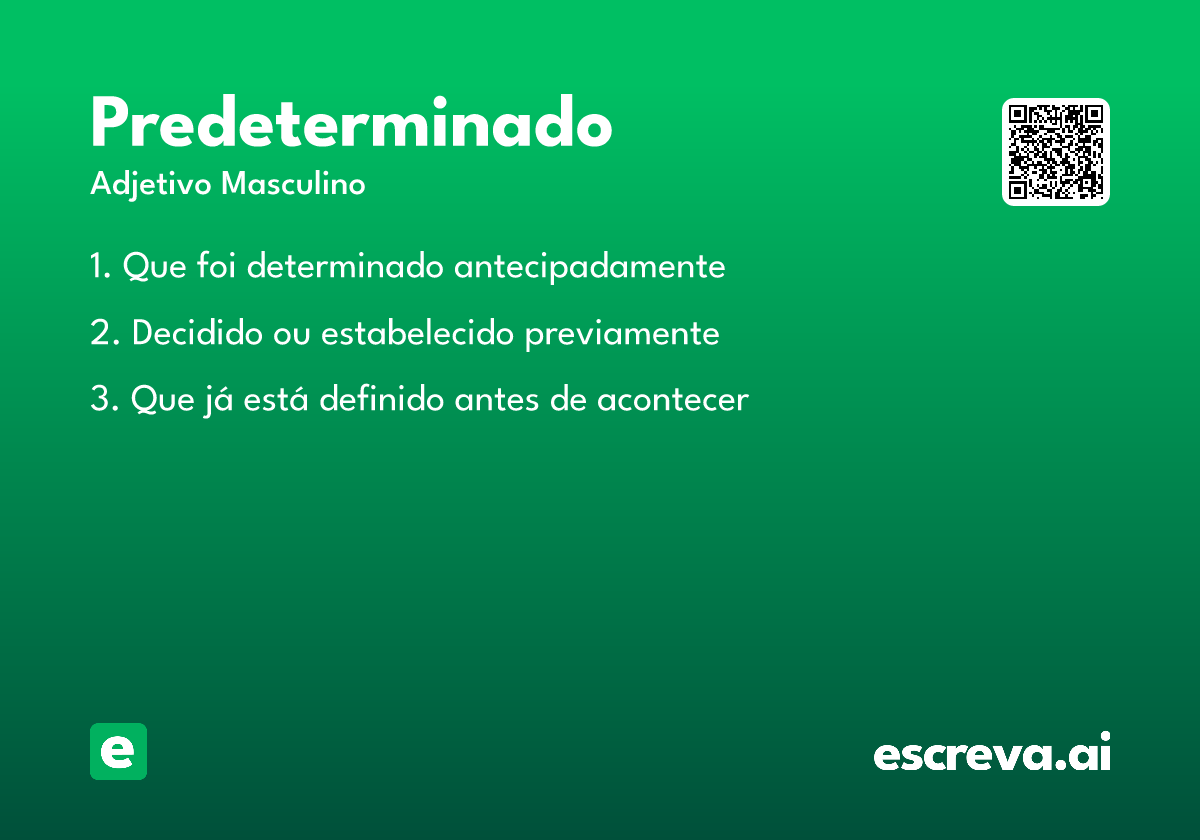 Predeterminado

Adjetivo Masculino

1. Que foi determinado antecipadamente

2. Decidido ou estabelecido previamente

3. Que já está definido antes de acontecer

e

escreva.ai